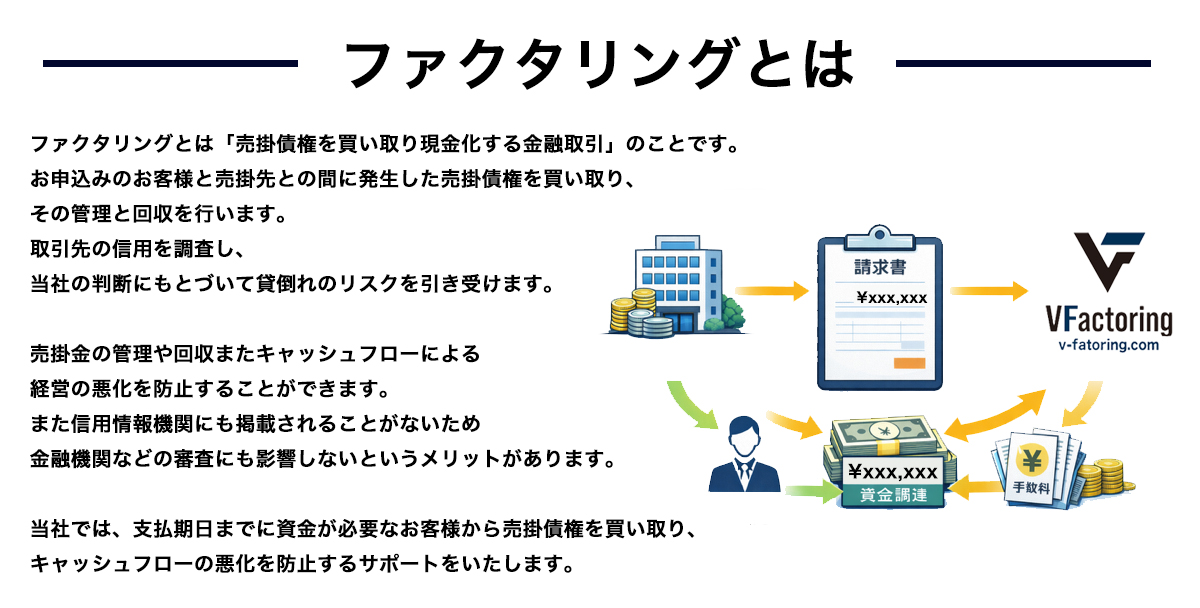 ファクタリングとは

ファクタリングとは「売掛債権を買い取り現金化する金融取引」のことです。
お申込みのお客様と売掛先との間に発生した売掛債権を買い取り、
その管理と回収を行います。
取引先の信用を調査し、
当社の判断にもとづいて貸倒れのリスクを引き受けます。

売掛金の管理や回収またキャッシュフローによる
経営の悪化を防止することができます。
また信用情報機関にも掲載されることがないため
金融機関などの審査にも影響しないというメリットがあります。

当社では、支払期日までに資金が必要なお客様から売掛債権を買い取り、
キャッシュフローの悪化を防止するサポートをいたします。

請求書
¥xxx,xxx

VFactoring
v-fatoring.com

¥xxx,xxx
資金調達

¥
手数料